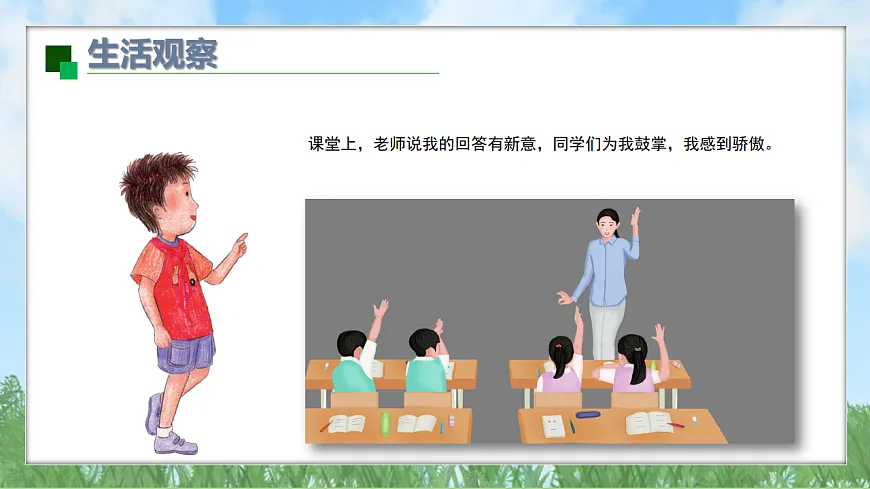 生活观察

课堂上，老师说我的回答有新意，同学们为我鼓掌，我感到骄傲。